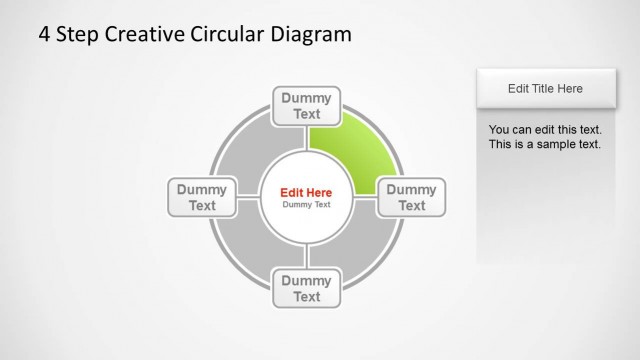 4 Step Creative Circular Diagram

Dummy Text

Dummy Text

Edit Here
Dummy Text

Dummy Text

Dummy Text

Edit Title Here

You can edit this text. This is a sample text.